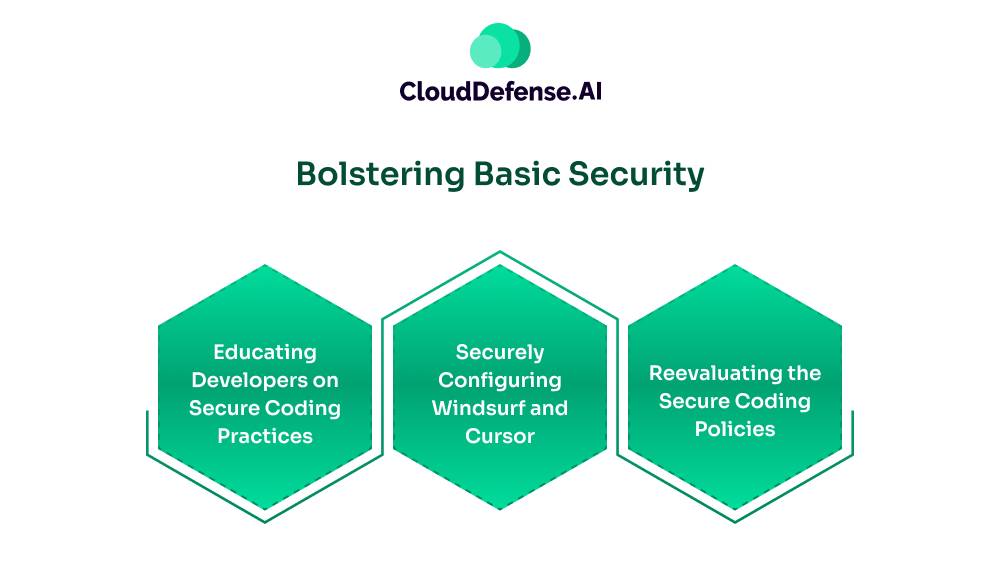 CloudDefense.AI

Bolstering Basic Security

Educating Developers on Secure Coding Practices

Securely Configuring Windsurf and Cursor

Reevaluating the Secure Coding Policies